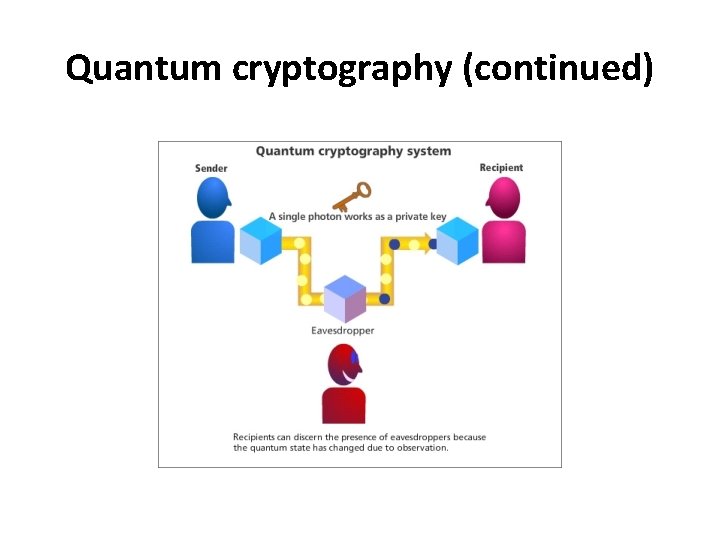 Quantum cryptography (continued)

Quantum cryptography system

Sender

Recipient

A single photon works as a private key

Eavesdropper

Recipients can discern the presence of eavesdroppers because the quantum state has changed due to observation.